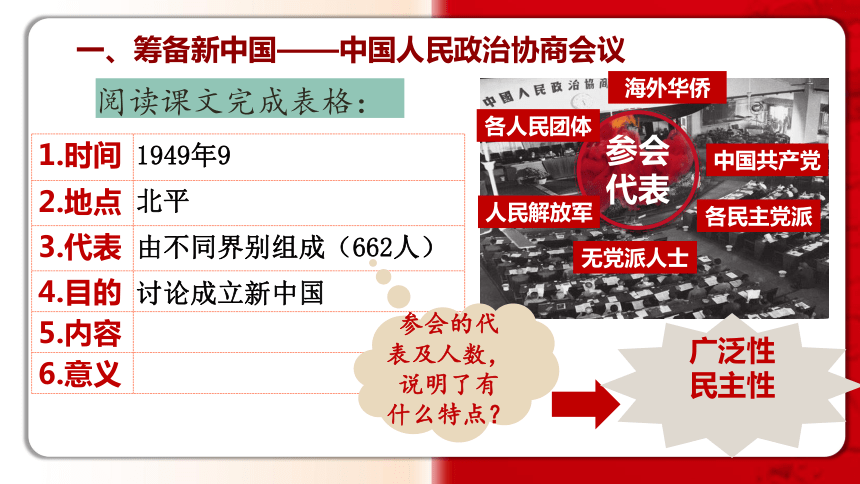 一、筹备新中国——中国人民政治协商会议

阅读课文完成表格：

| 1.时间 | 1949年9 |
|---|---|
| 2.地点 | 北平 |
| 3.代表 | 由不同界别组成（662人） |
| 4.目的 | 讨论成立新中国 |
| 5.内容 | |
| 6.意义 | |

中国人民政治协商

海外华侨
各人民团体
参会代表
中国共产党
人民解放军
各民主党派
无党派人士

参会的代表及人数，说明了有什么特点？

广泛性
民主性